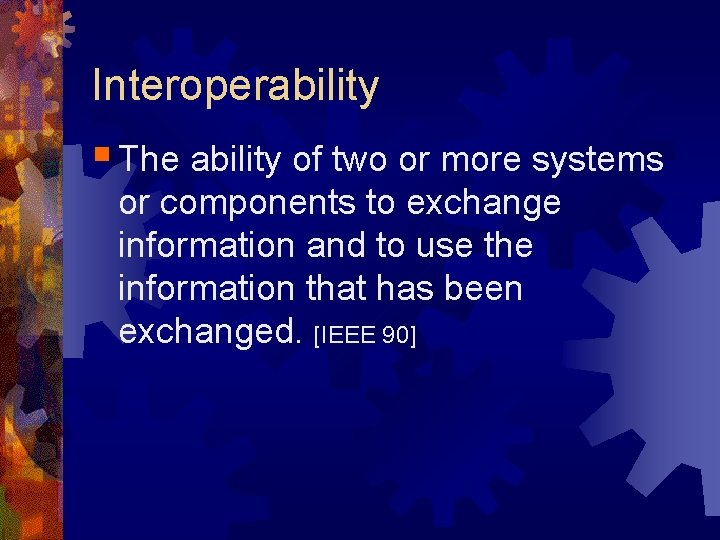 Interoperability

The ability of two or more systems or components to exchange information and to use the information that has been exchanged. [IEEE 90]